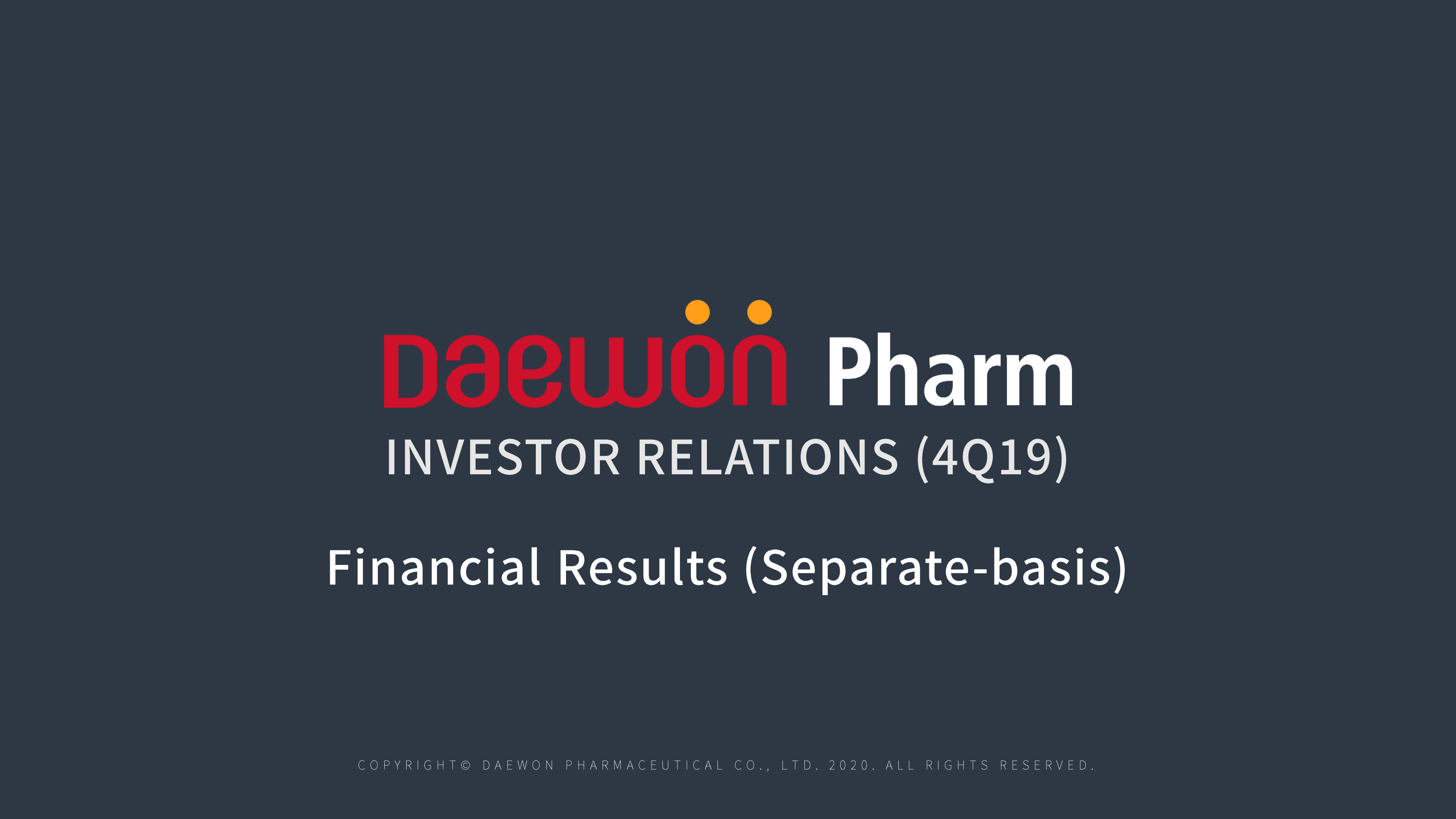 Daewon Pharm

INVESTOR RELATIONS (4Q19)

Financial Results (Separate-basis)

COPYRIGHT© DAEWON PHARMACEUTICAL CO., LTD. 2020. ALL RIGHTS RESERVED.